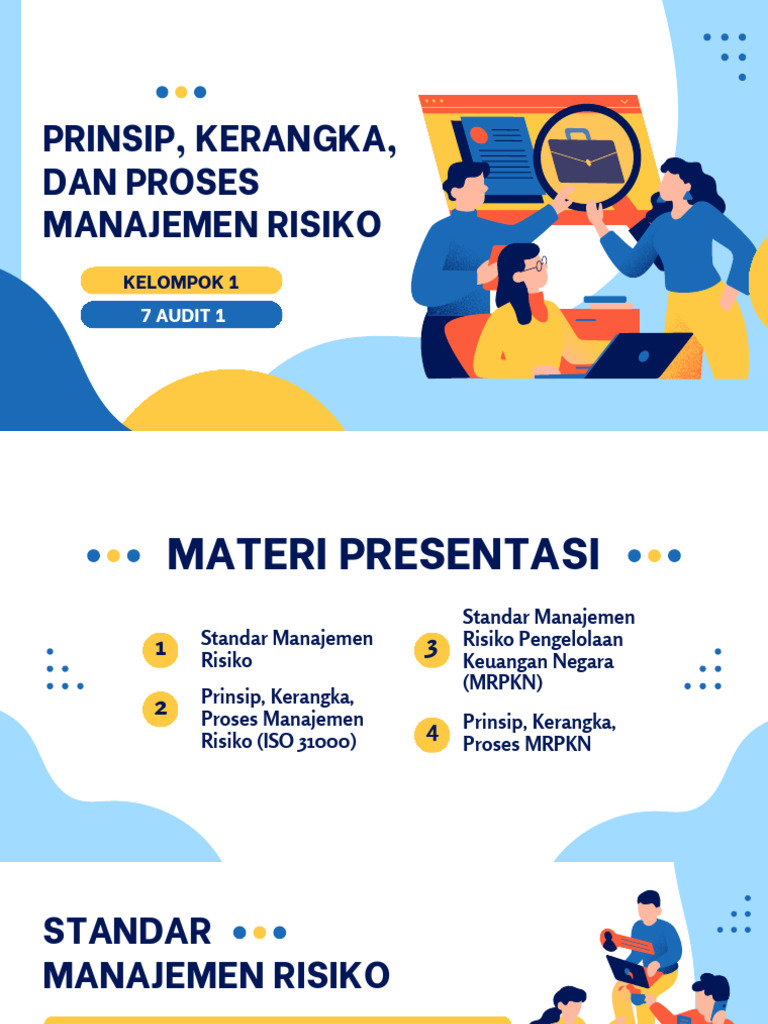 PRINSIP, KERANGKA, DAN PROSES MANAJEMEN RISIKO

KELOMPOK 1

7 AUDIT 1

MATERI PRESENTASI

1 Standar Manajemen Risiko

2 Prinsip, Kerangka, Proses Manajemen Risiko (ISO 31000)

3 Standar Manajemen Risiko Pengelolaan Keuangan Negara (MRPKN)

4 Prinsip, Kerangka, Proses MRPKN

STANDAR MANAJEMEN RISIKO